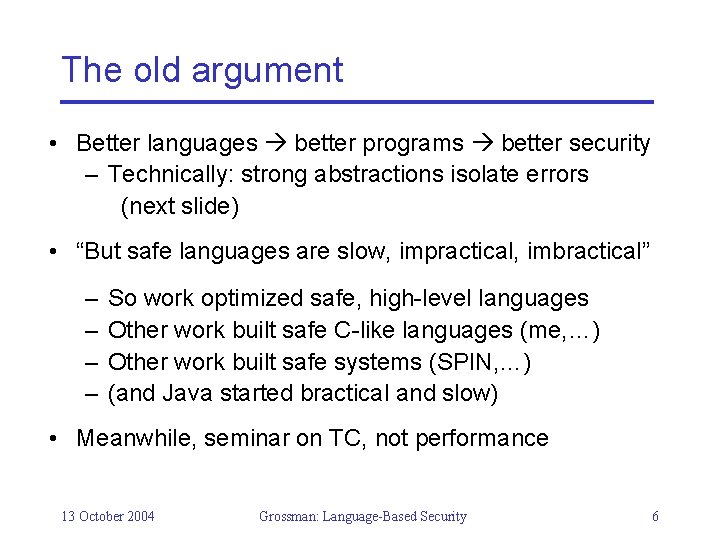 The old argument

• Better languages → better programs → better security
 – Technically: strong abstractions isolate errors (next slide)

• “But safe languages are slow, impractical, imbractical”
 – So work optimized safe, high-level languages
 – Other work built safe C-like languages (me,…)
 – Other work built safe systems (SPIN,…)
 – (and Java started bractical and slow)

• Meanwhile, seminar on TC, not performance

13 October 2004 Grossman: Language-Based Security 6